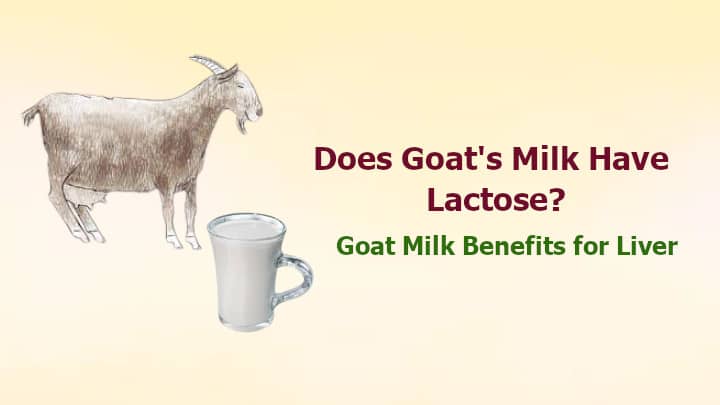 Does Goat's Milk Have Lactose?

Goat Milk Benefits for Liver